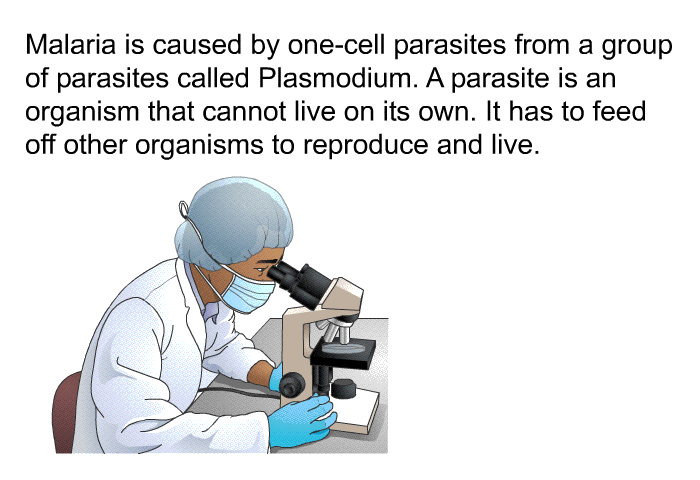 Malaria is caused by one-cell parasites from a group of parasites called Plasmodium. A parasite is an organism that cannot live on its own. It has to feed off other organisms to reproduce and live.